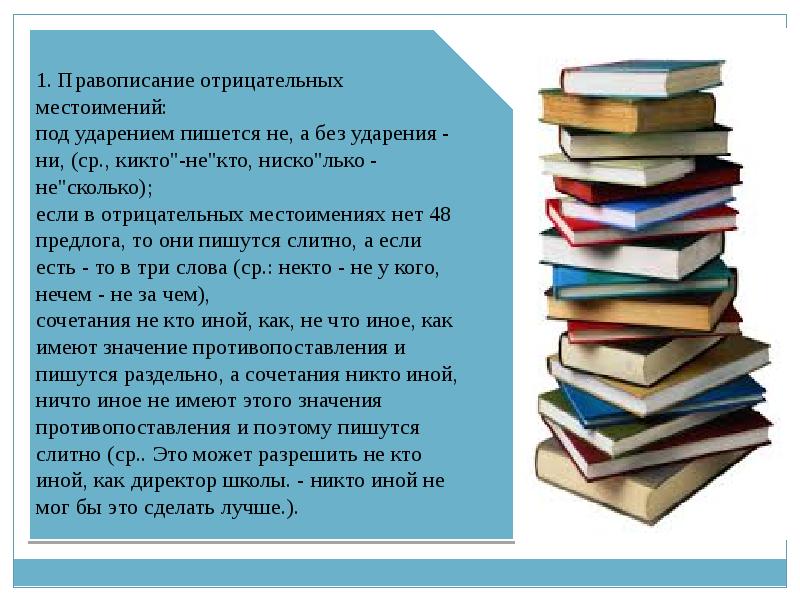 1. Правописание отрицательных местоимений:
под ударением пишется не, а без ударения - ни, (ср., кикто"-не"кто, ниско"лько - не"сколько);
если в отрицательных местоимениях нет 48 предлога, то они пишутся слитно, а если есть - то в три слова (ср.: некто - не у кого, нечем - не за чем),
сочетания не кто иной, как, не что иное, как имеют значение противопоставления и пишутся раздельно, а сочетания никто иной, ничто иное не имеют этого значения противопоставления и поэтому пишутся слитно (ср.. Это может разрешить не кто иной, как директор школы. - никто иной не мог бы это сделать лучше.).